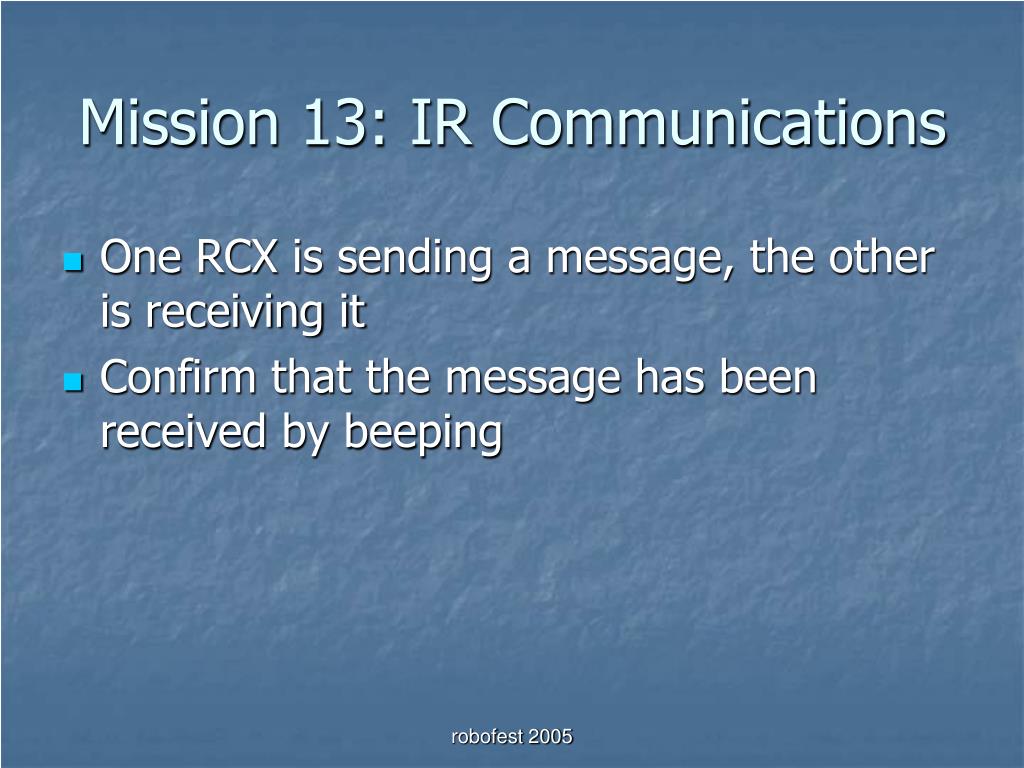 Mission 13: IR Communications

One RCX is sending a message, the other is receiving it

Confirm that the message has been received by beeping

robofest 2005